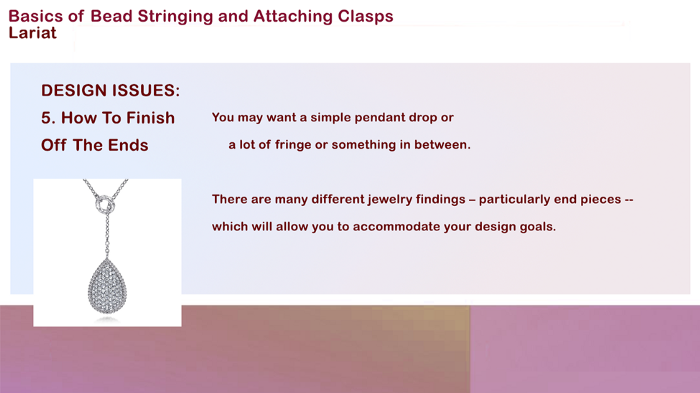 Basics of Bead Stringing and Attaching Clasps
Lariat

DESIGN ISSUES:
5. How To Finish Off The Ends

You may want a simple pendant drop or a lot of fringe or something in between.

There are many different jewelry findings – particularly end pieces -- which will allow you to accommodate your design goals.